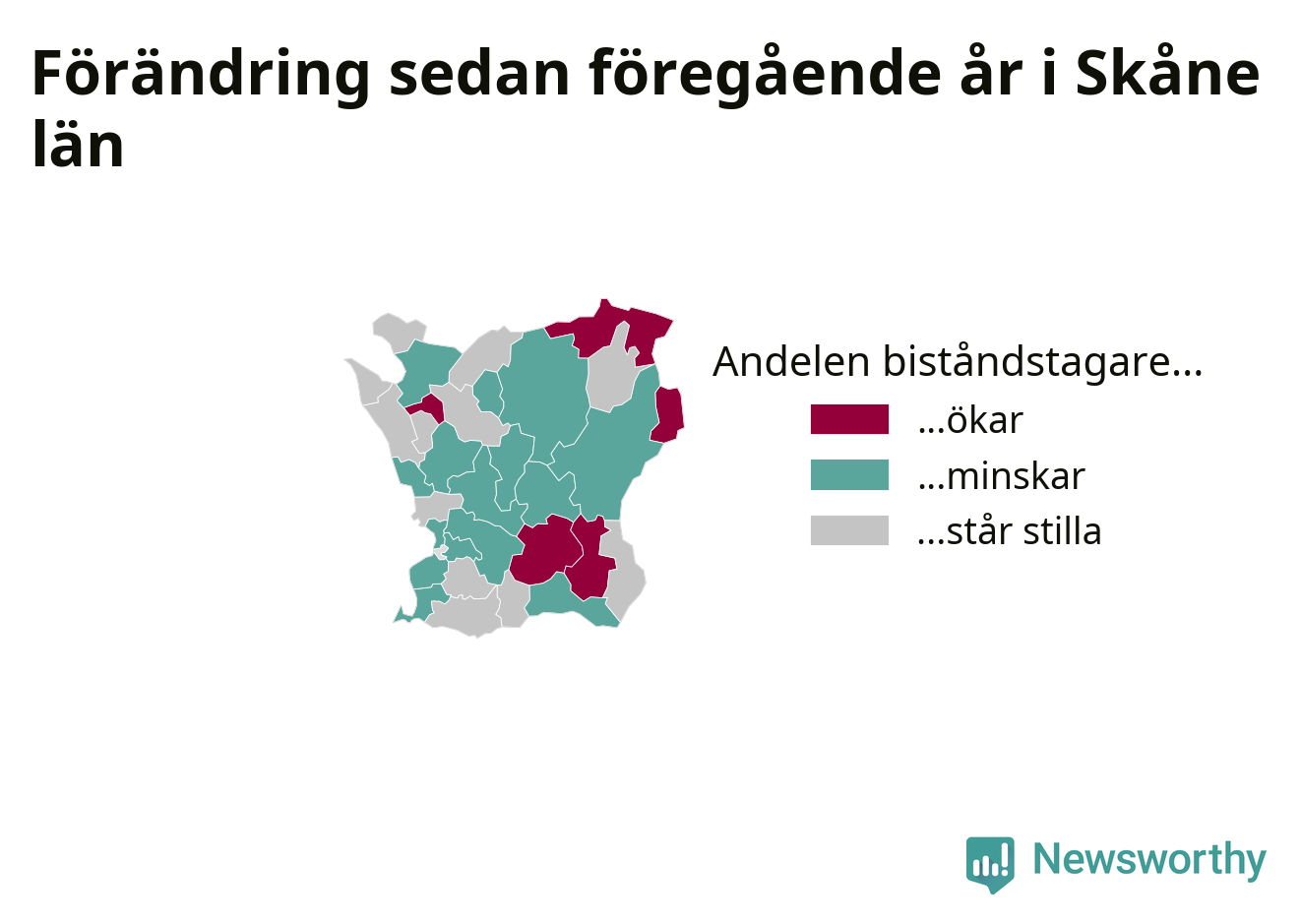 Förändring sedan föregående år i Skåne län

Andelen biståndstagare...
...ökar
...minskar
...står stilla

Newsworthy